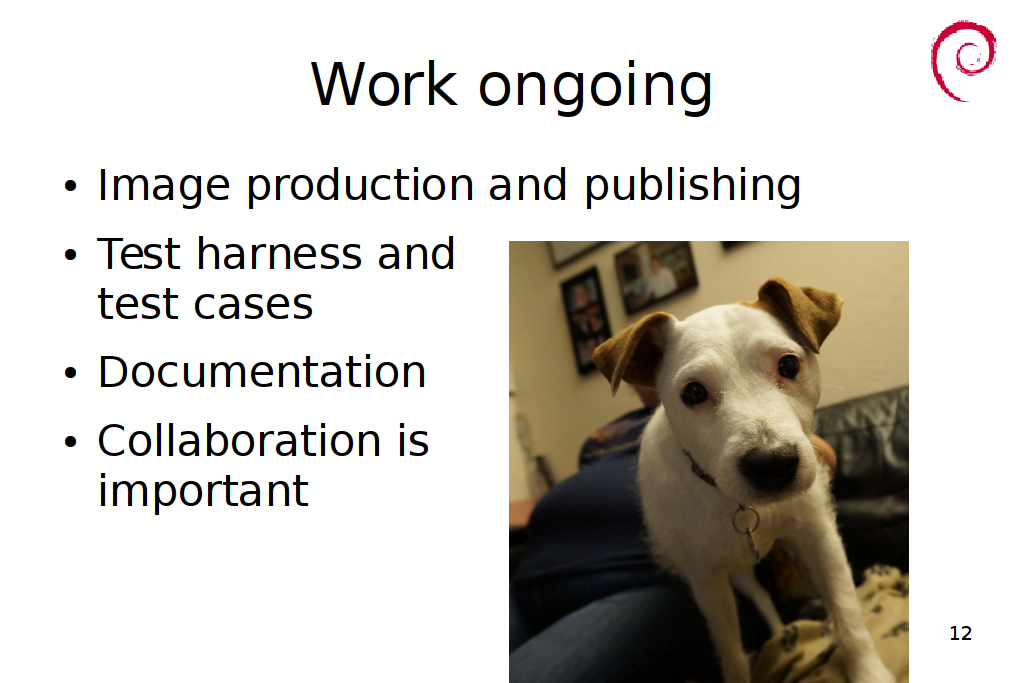 Work ongoing

• Image production and publishing
• Test harness and test cases
• Documentation
• Collaboration is important

12